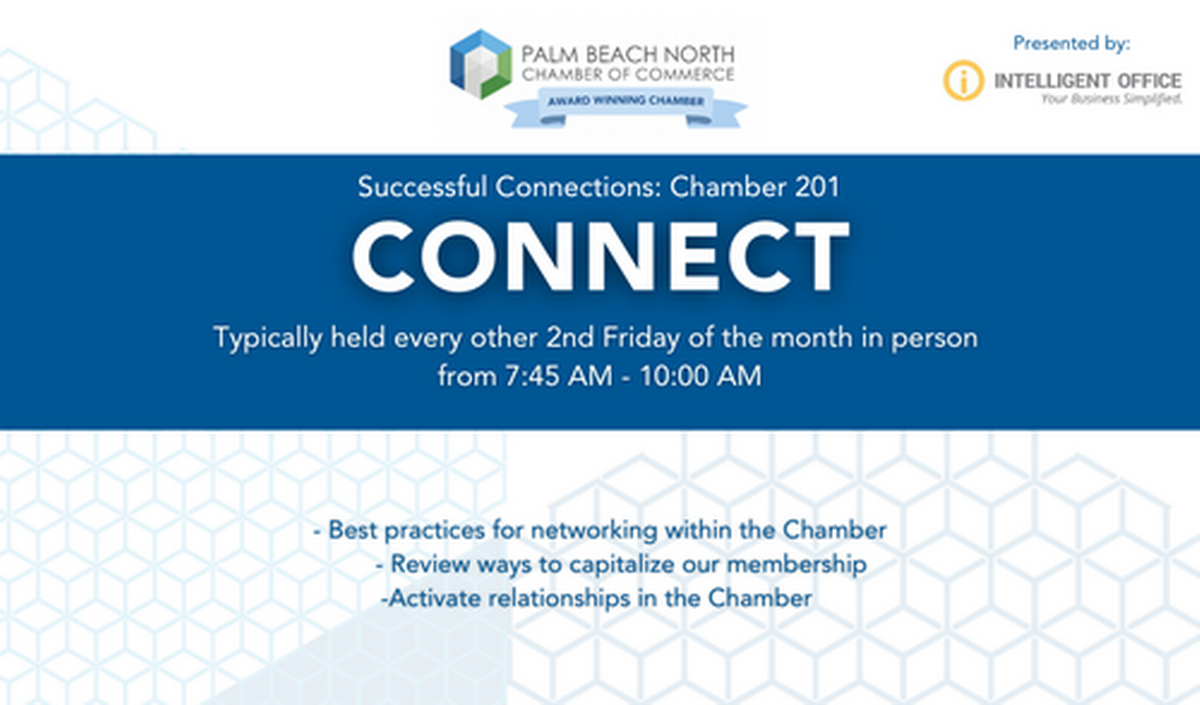 PALM BEACH NORTH
CHAMBER OF COMMERCE
AWARD WINNING CHAMBER

Presented by:
INTELLIGENT OFFICE
Your Business Simplified.

Successful Connections: Chamber 201

CONNECT

Typically held every other 2nd Friday of the month in person from 7:45 AM - 10:00 AM

- Best practices for networking within the Chamber
- Review ways to capitalize our membership
-Activate relationships in the Chamber